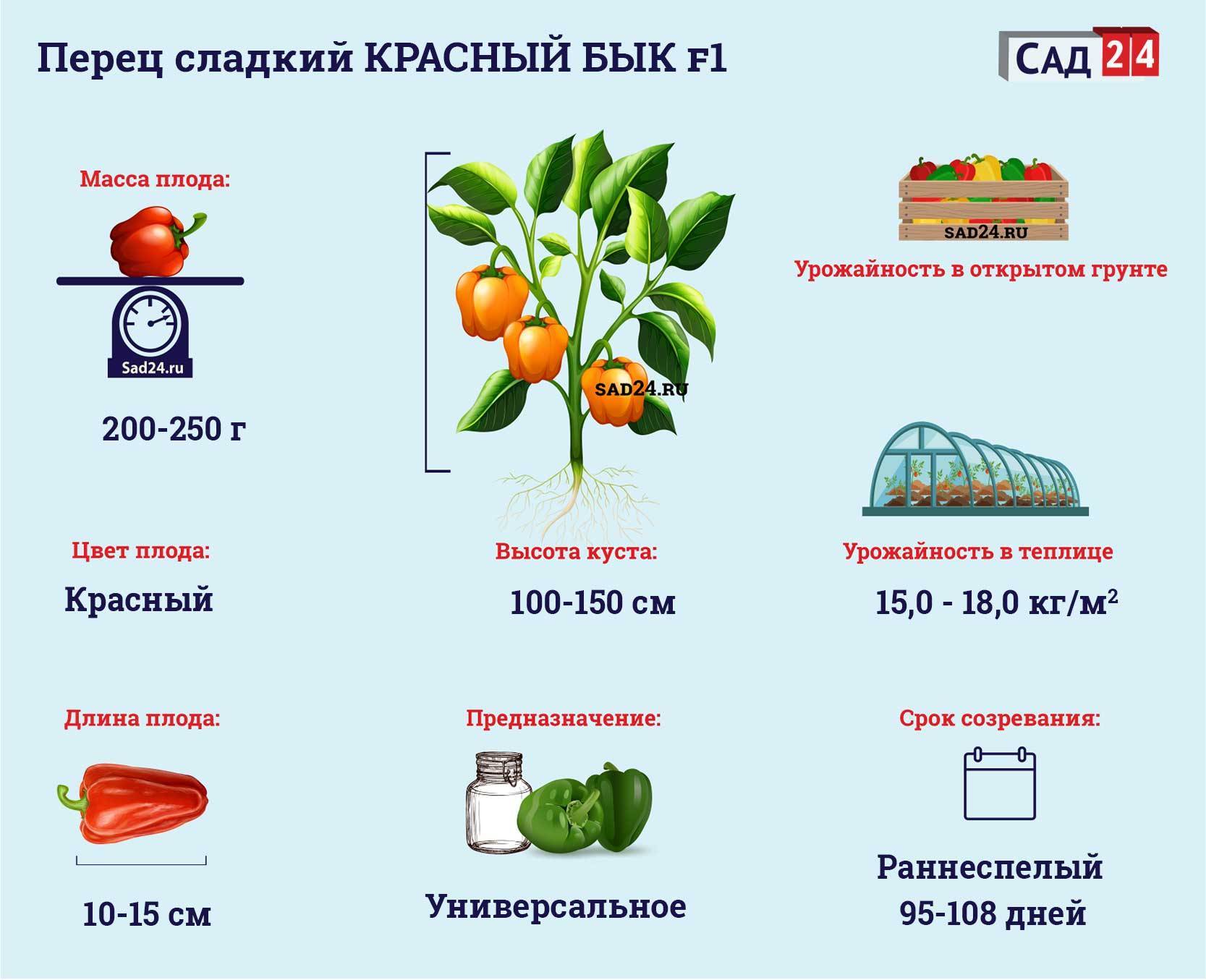 Перец сладкий КРАСНЫЙ БЫК F1

САД 24

Масса плода:

Sad24.ru

200-250 г

SAD24.RU

SAD24.RU

Урожайность в открытом грунте

Цвет плода:

Красный

Высота куста:

100-150 см

Урожайность в теплице

15,0 - 18,0 кг/м$^2$

Длина плода:

10-15 см

Предназначение:

Универсальное

Срок созревания:

Раннеспелый
95-108 дней